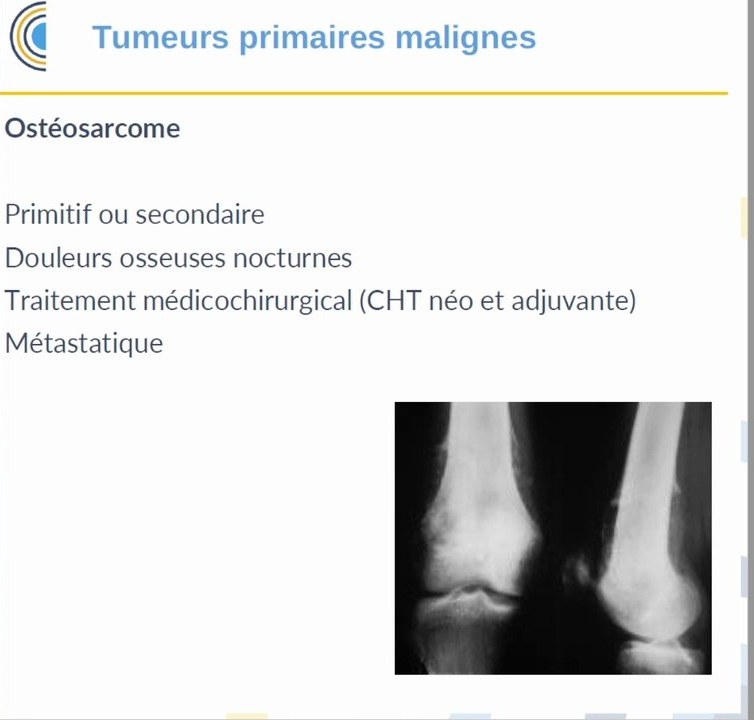 Tumeurs primaires malignes

Ostéosarcome

Primitif ou secondaire
Douleurs osseuses nocturnes
Traitement médicochirurgical (CHT néo et adjuvante)
Métastatique